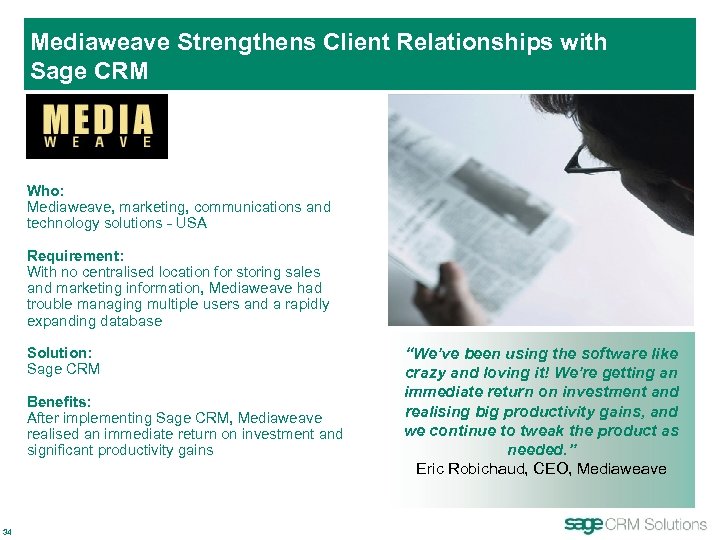 Mediaweave Strengthens Client Relationships with Sage CRM

MEDIA
WEAVE

Who:
Mediaweave, marketing, communications and technology solutions - USA

Requirement:
With no centralised location for storing sales and marketing information, Mediaweave had trouble managing multiple users and a rapidly expanding database

Solution:
Sage CRM

Benefits:
After implementing Sage CRM, Mediaweave realised an immediate return on investment and significant productivity gains

"We've been using the software like crazy and loving it! We're getting an immediate return on investment and realising big productivity gains, and we continue to tweak the product as needed."
Eric Robichaud, CEO, Mediaweave

34

sage CRM Solutions